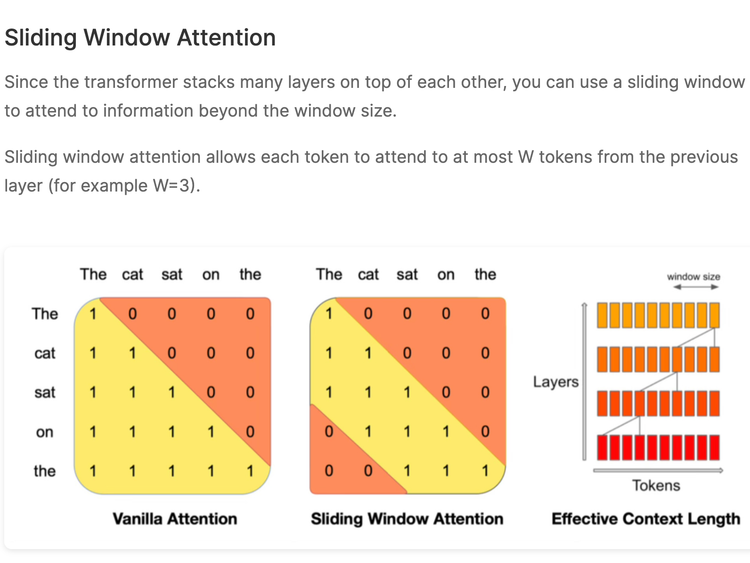 Sliding Window Attention

Since the transformer stacks many layers on top of each other, you can use a sliding window to attend to information beyond the window size.

Sliding window attention allows each token to attend to at most W tokens from the previous layer (for example W=3).

| | The | cat | sat | on | the |
|---|---|---|---|---|---|
| The | 1 | 0 | 0 | 0 | 0 |
| cat | 1 | 1 | 0 | 0 | 0 |
| sat | 1 | 1 | 1 | 0 | 0 |
| on | 1 | 1 | 1 | 1 | 0 |
| the | 1 | 1 | 1 | 1 | 1 |

Vanilla Attention

| The | cat | sat | on | the |
|---|---|---|---|---|
| 1 | 0 | 0 | 0 | 0 |
| 1 | 1 | 0 | 0 | 0 |
| 1 | 1 | 1 | 0 | 0 |
| 0 | 1 | 1 | 1 | 0 |
| 0 | 0 | 1 | 1 | 1 |

Sliding Window Attention

window size
Layers
Tokens
Effective Context Length